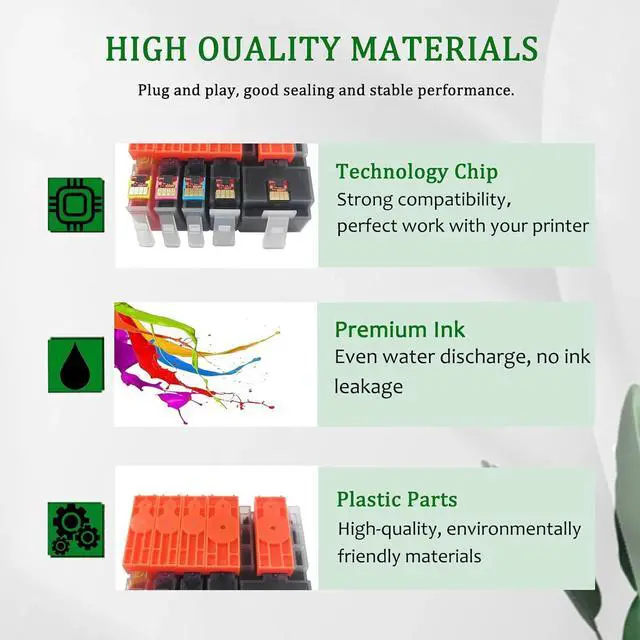 HIGH OUALITY MATERIALS

Plug and play, good sealing and stable performance.

Technology Chip
Strong compatibility, perfect work with your printer

Premium Ink
Even water discharge, no ink leakage

Plastic Parts
High-quality, environmentally friendly materials